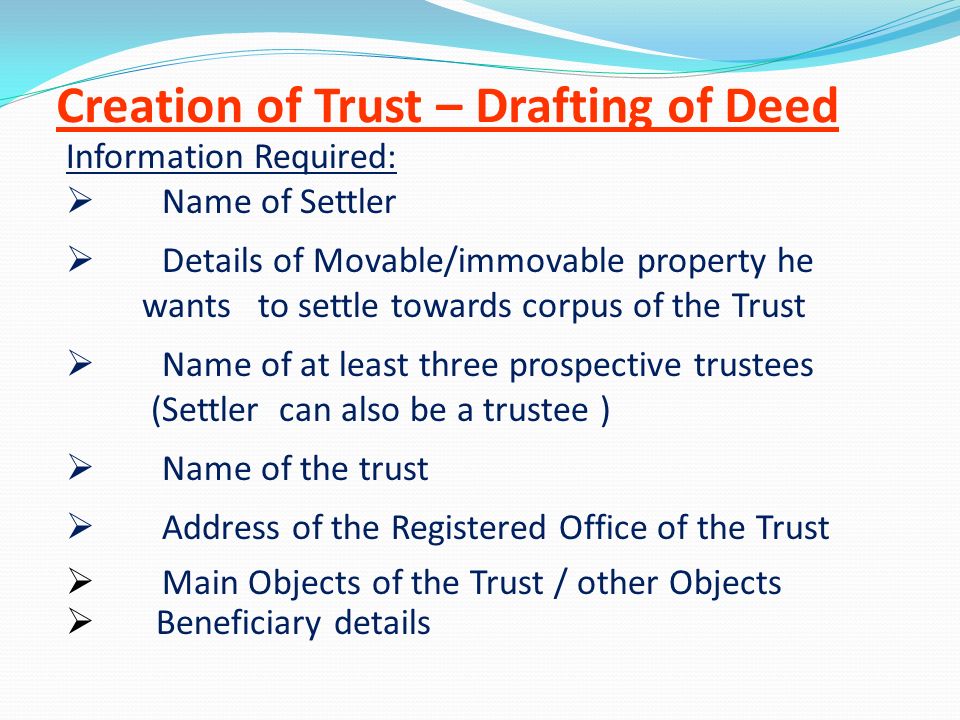 Creation of Trust – Drafting of Deed

Information Required:

➢ Name of Settler

➢ Details of Movable/immovable property he wants to settle towards corpus of the Trust

➢ Name of at least three prospective trustees (Settler can also be a trustee )

➢ Name of the trust

➢ Address of the Registered Office of the Trust

➢ Main Objects of the Trust / other Objects

➢ Beneficiary details